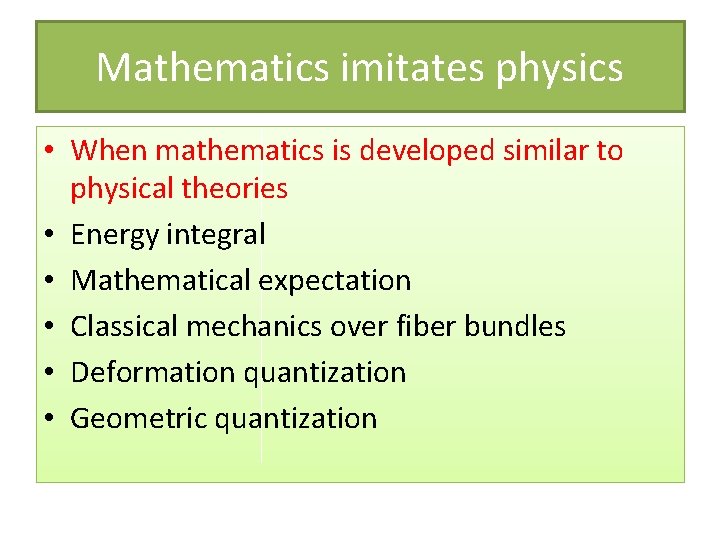 Mathematics imitates physics

• When mathematics is developed similar to physical theories
• Energy integral
• Mathematical expectation
• Classical mechanics over fiber bundles
• Deformation quantization
• Geometric quantization